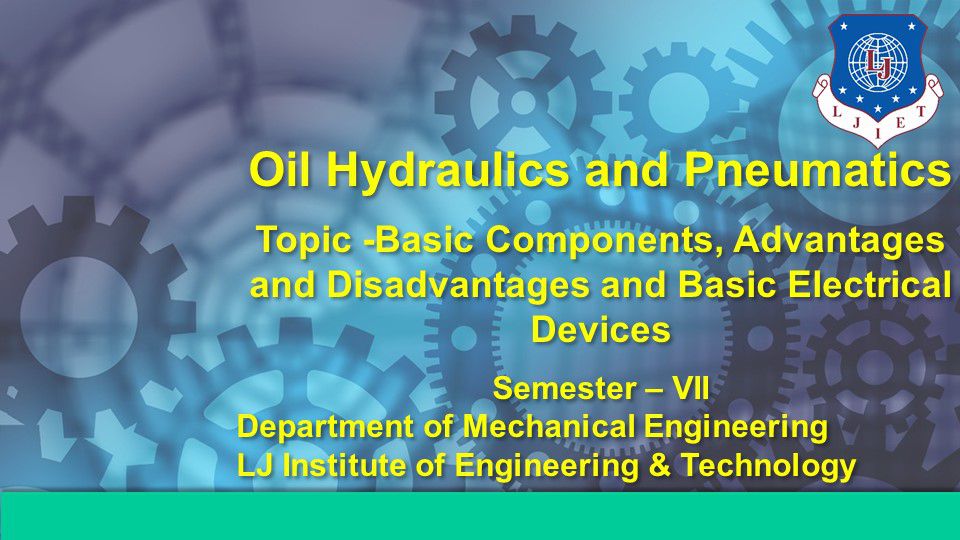 LJ
L J I E T

Oil Hydraulics and Pneumatics

Topic -Basic Components, Advantages and Disadvantages and Basic Electrical Devices

Semester – VII
Department of Mechanical Engineering
LJ Institute of Engineering & Technology